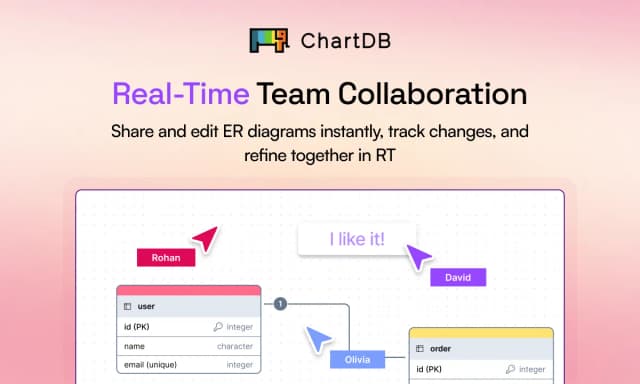 ChartDB

Real-Time Team Collaboration

Share and edit ER diagrams instantly, track changes, and refine together in RT

Rohan

I like it!

David

user

| id (PK) | integer |
|---|---|
| name | character |
| email (unique) | integer |

1

Olivia

order

| id (PK) | integer |
|---|---|